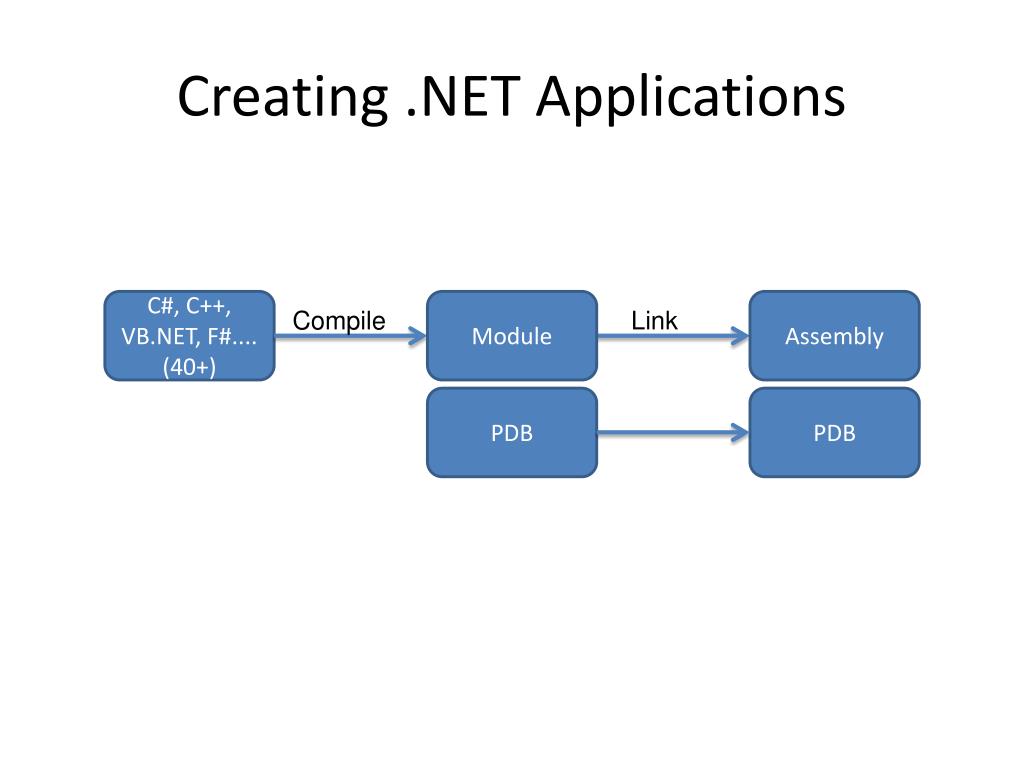 Creating .NET Applications

C#, C++, VB.NET, F#.... (40+)

Compile

Module

Link

Assembly

PDB

PDB